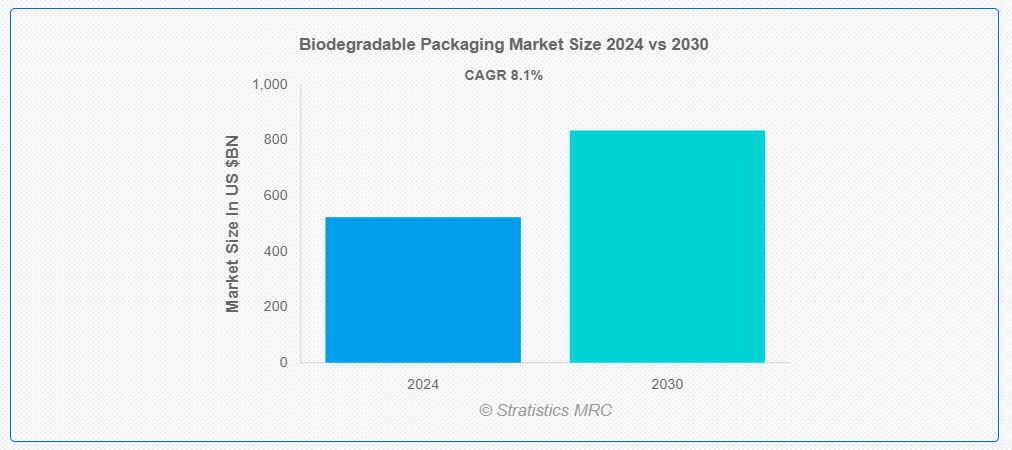 Biodegradable Packaging Market Size 2024 vs 2030

CAGR 8.1%

Market Size In US $BN

1,000
800
600
400
200
0

2024
2030

© Stratistics MRC